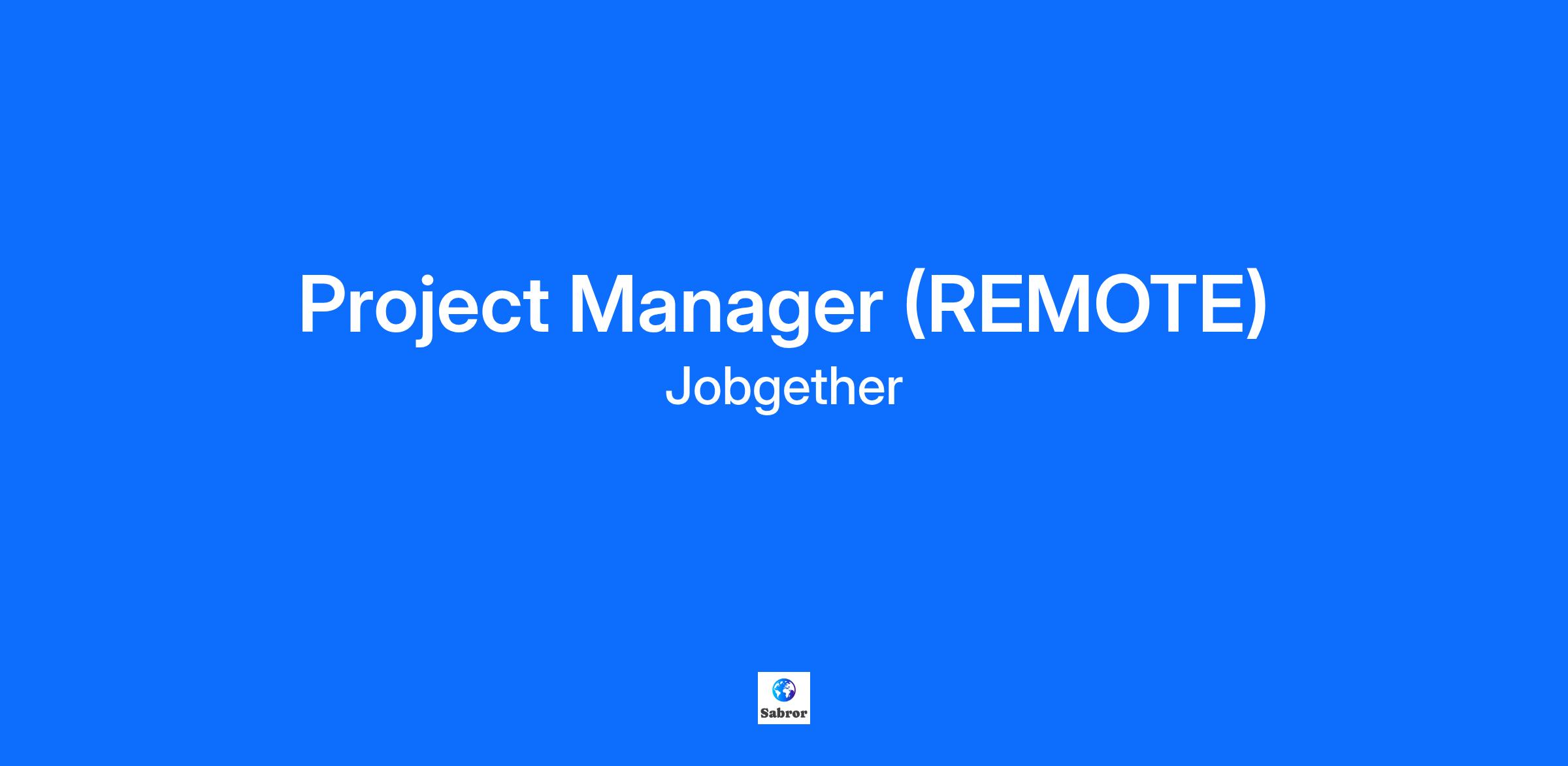 Project Manager (REMOTE)
Jobgether

Sabror